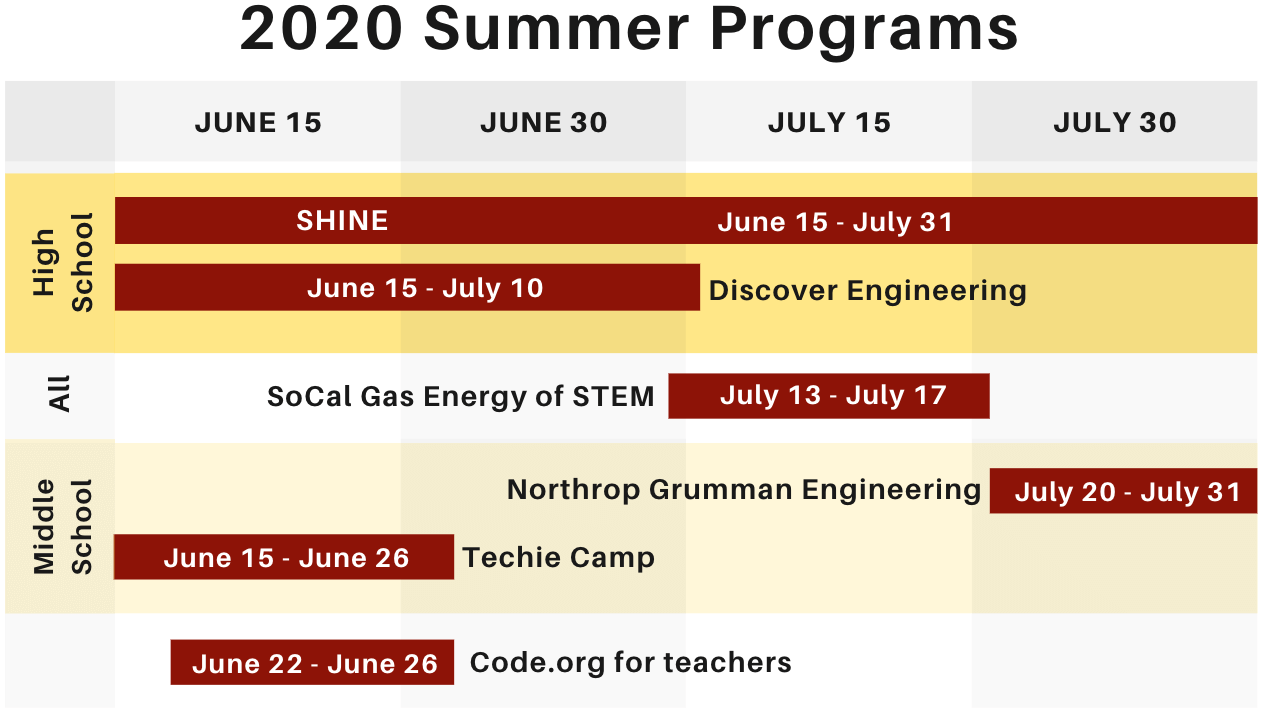 2020 Summer Programs

JUNE 15
JUNE 30
JULY 15
JULY 30

High School
SHINE
June 15 - July 31
June 15 - July 10
Discover Engineering

All
SoCal Gas Energy of STEM
July 13 - July 17

Middle School
Northrop Grumman Engineering
July 20 - July 31
June 15 - June 26
Techie Camp

June 22 - June 26
Code.org for teachers